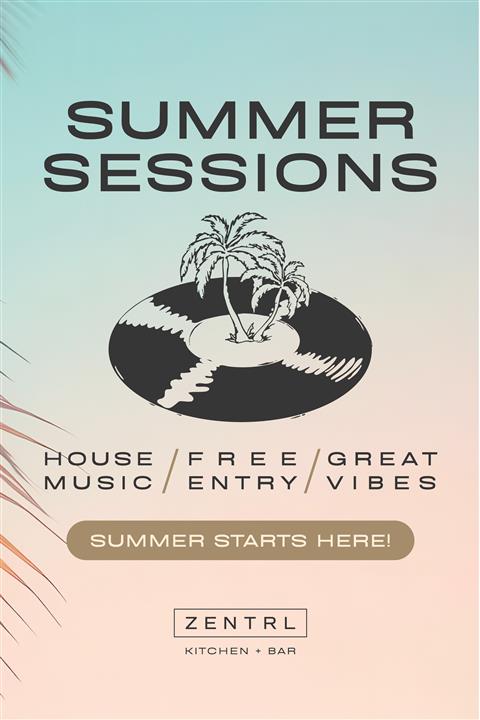 SUMMER SESSIONS

HOUSE MUSIC / FREE ENTRY / GREAT VIBES

SUMMER STARTS HERE!

ZENTRL

KITCHEN + BAR